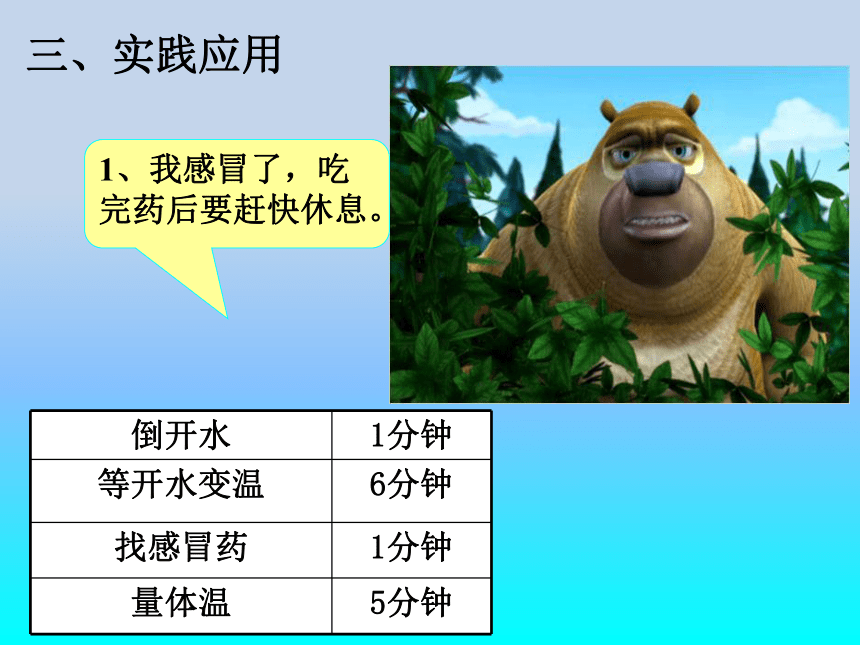 三、实践应用

1、我感冒了，吃完药后要赶快休息。

| 倒开水 | 1分钟 |
|---|---|
| 等开水变温 | 6分钟 |
| 找感冒药 | 1分钟 |
| 量体温 | 5分钟 |